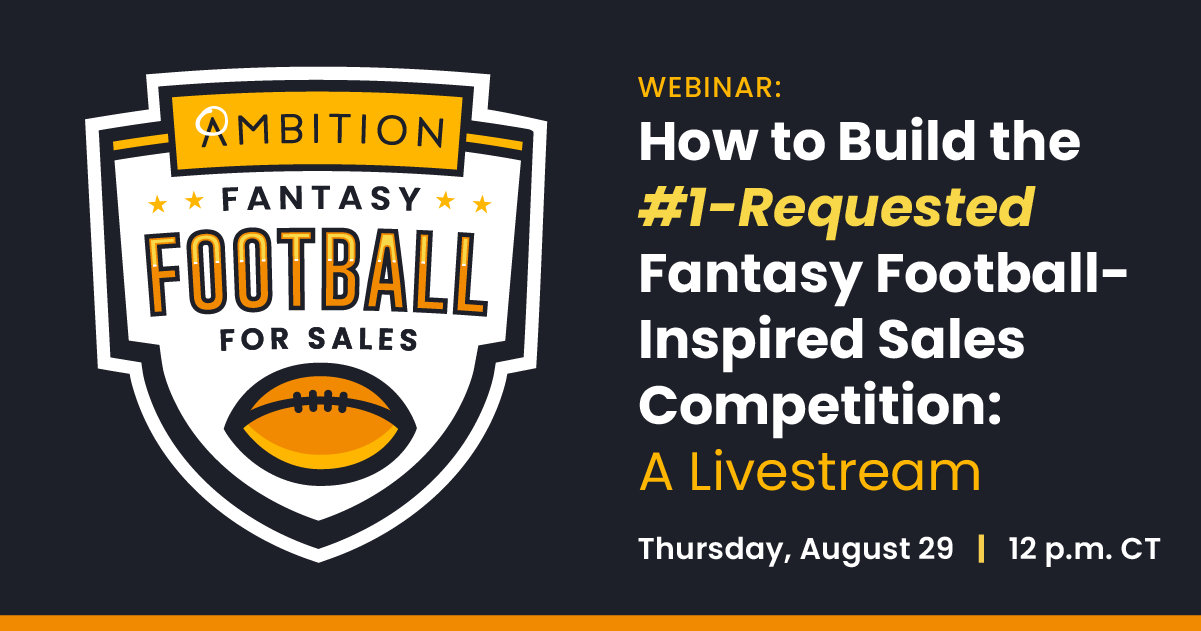 AMBITION
FANTASY
FOOTBALL
FOR SALES

WEBINAR:
How to Build the #1-Requested Fantasy Football-Inspired Sales Competition: A Livestream

Thursday, August 29 | 12 p.m. CT